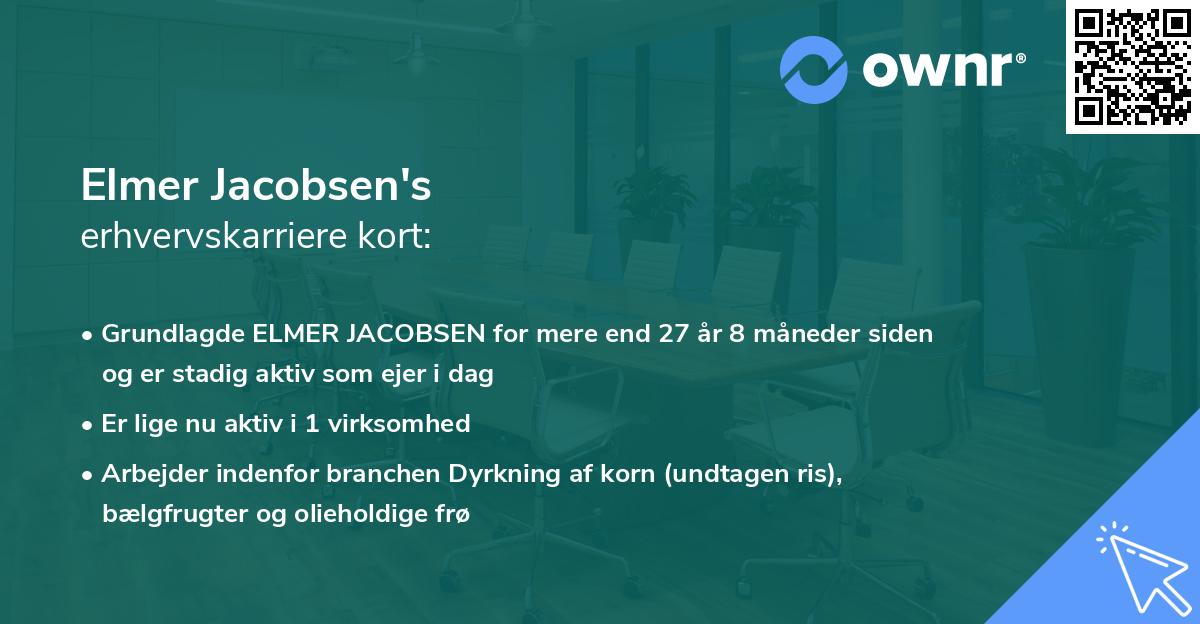 ownr®

Elmer Jacobsen's
erhvervskarriere kort:

• Grundlagde ELMER JACOBSEN for mere end 27 år 8 måneder siden og er stadig aktiv som ejer i dag

• Er lige nu aktiv i 1 virksomhed

• Arbejder indenfor branchen Dyrkning af korn (undtagen ris), bælgfrugter og olieholdige frø